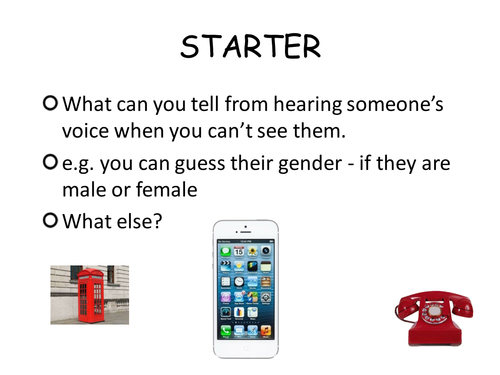 STARTER

What can you tell from hearing someone's voice when you can't see them.

e.g. you can guess their gender - if they are male or female

What else?

15